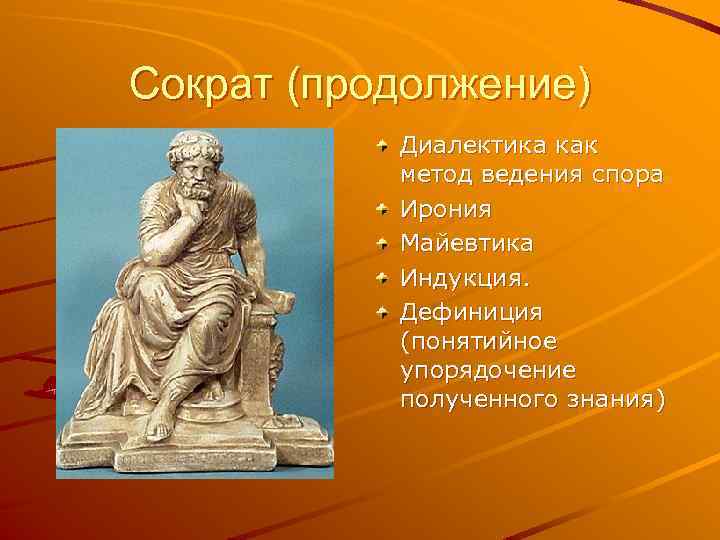 Сократ (продолжение)

Диалектика как метод ведения спора

Ирония

Майевтика

Индукция.

Дефиниция (понятийное упорядочение полученного знания)